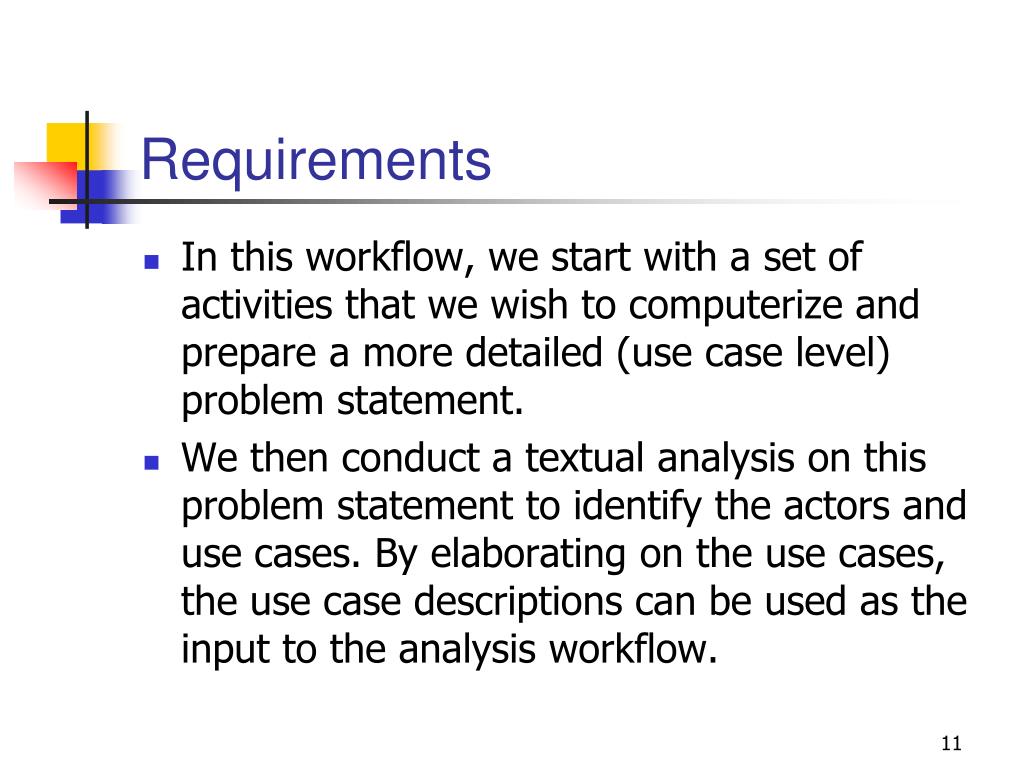 Requirements

- In this workflow, we start with a set of activities that we wish to computerize and prepare a more detailed (use case level) problem statement.
- We then conduct a textual analysis on this problem statement to identify the actors and use cases. By elaborating on the use cases, the use case descriptions can be used as the input to the analysis workflow.

11